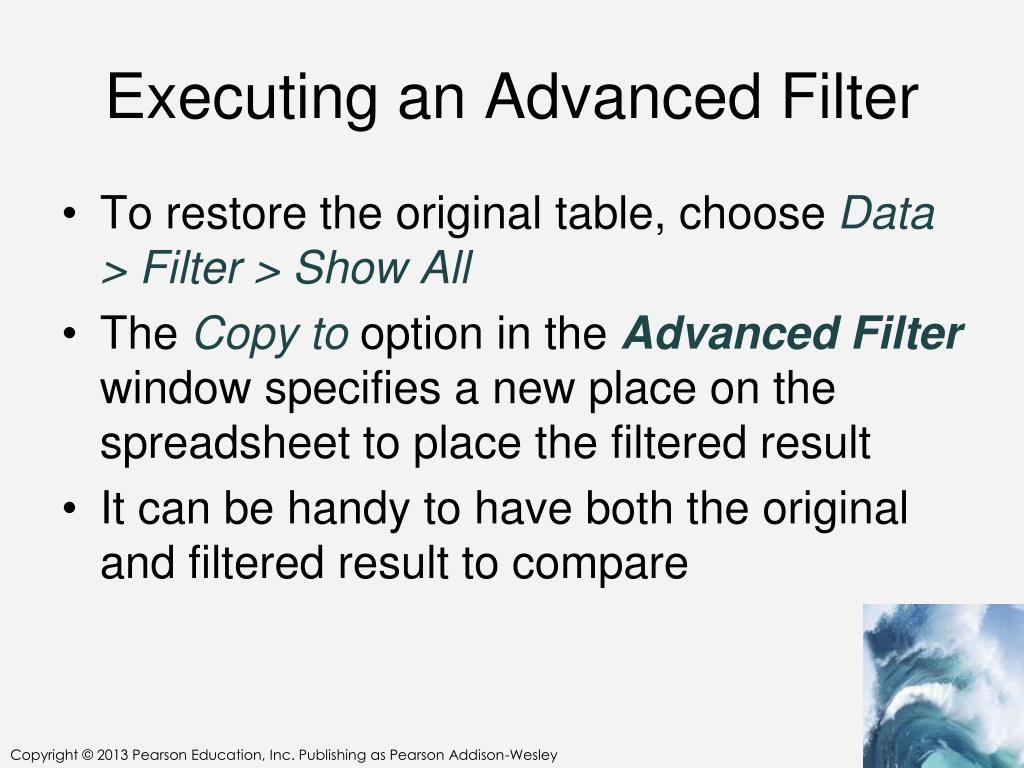 Executing an Advanced Filter

• To restore the original table, choose Data > Filter > Show All

• The Copy to option in the Advanced Filter window specifies a new place on the spreadsheet to place the filtered result

• It can be handy to have both the original and filtered result to compare

Copyright © 2013 Pearson Education, Inc. Publishing as Pearson Addison-Wesley